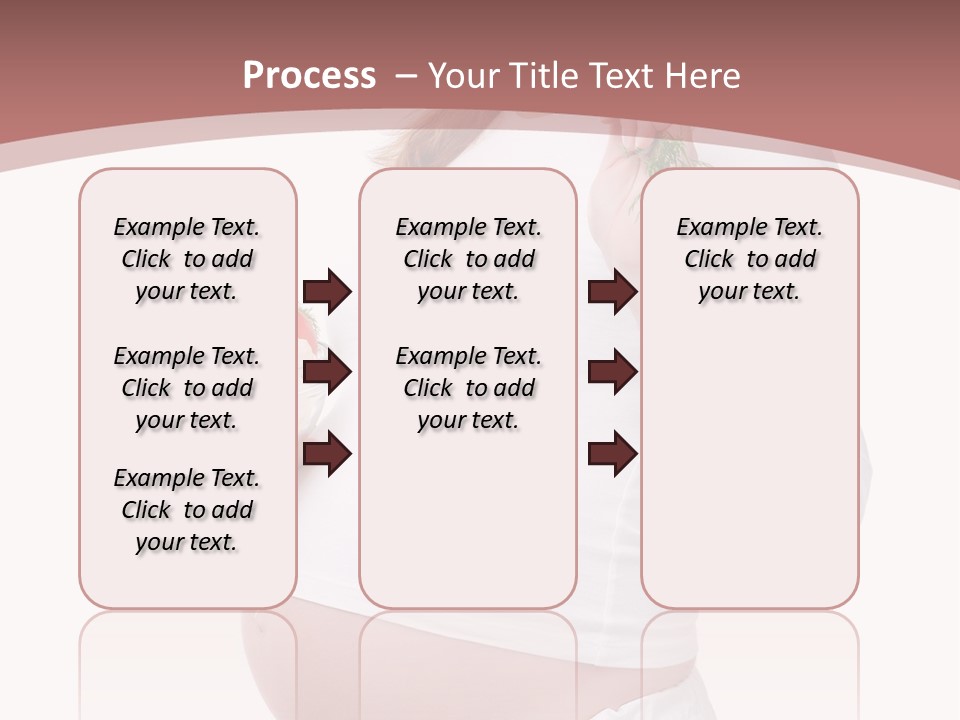 Process – Your Title Text Here

Example Text. Click to add your text.

Example Text. Click to add your text.

Example Text. Click to add your text.

Example Text. Click to add your text.

Example Text. Click to add your text.

Example Text. Click to add your text.